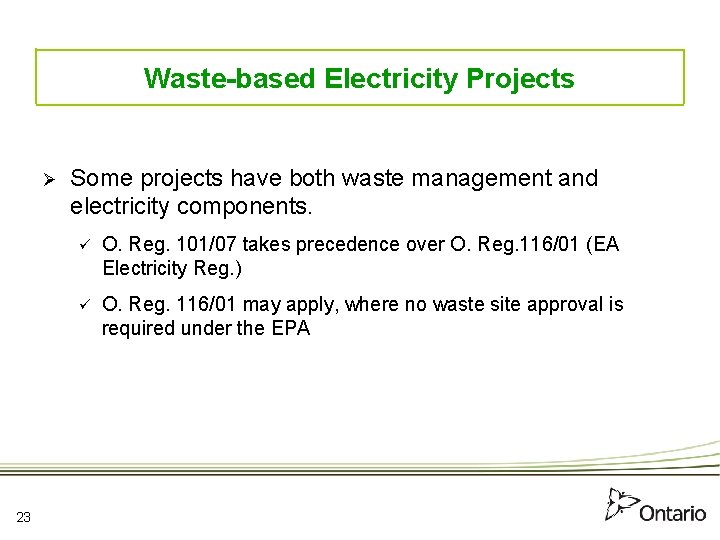 Waste-based Electricity Projects

➢ Some projects have both waste management and electricity components.

✓ O. Reg. 101/07 takes precedence over O. Reg.116/01 (EA Electricity Reg.)

✓ O. Reg. 116/01 may apply, where no waste site approval is required under the EPA

23

Ontario